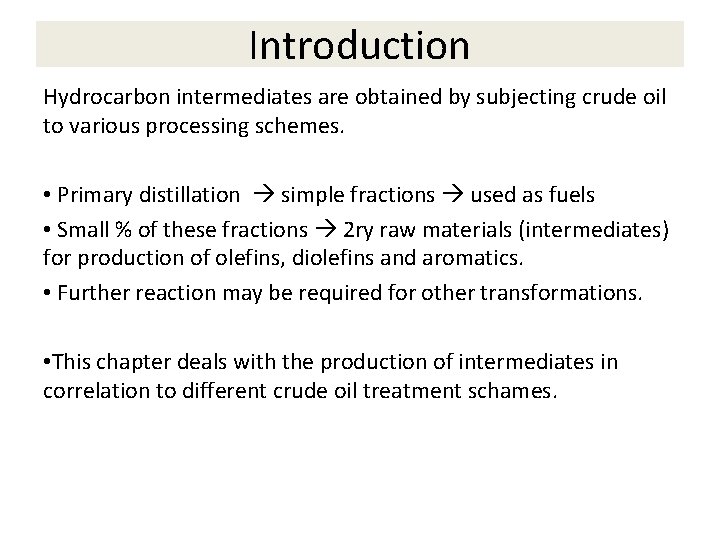 Introduction

Hydrocarbon intermediates are obtained by subjecting crude oil to various processing schemes.

• Primary distillation → simple fractions → used as fuels

• Small % of these fractions → 2ry raw materials (intermediates) for production of olefins, diolefins and aromatics.

• Further reaction may be required for other transformations.

•This chapter deals with the production of intermediates in correlation to different crude oil treatment schames.